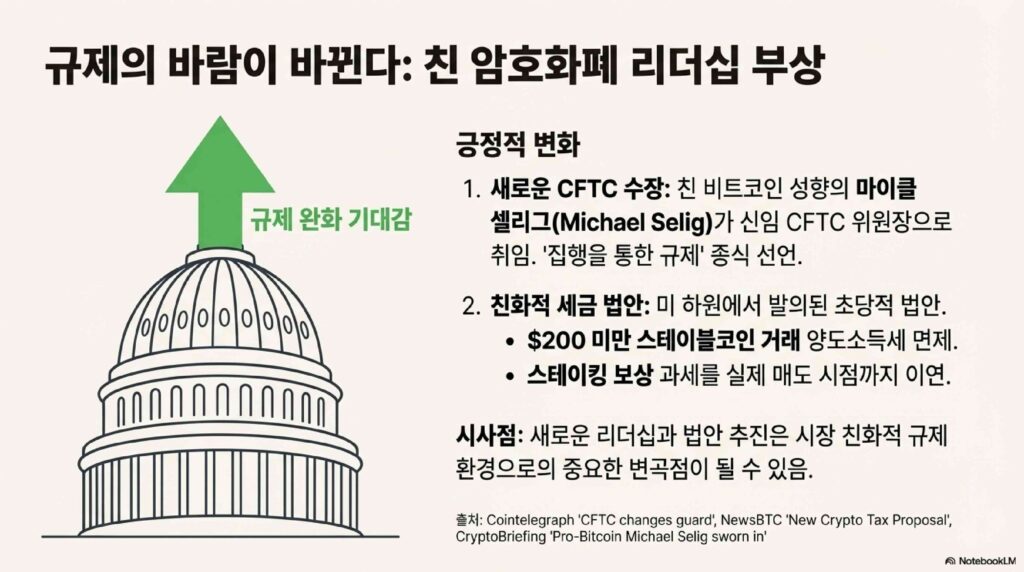 규제의 바람이 바뀐다: 친 암호화폐 리더십 부상

규제 완화 기대감

긍정적 변화

1. 새로운 CFTC 수장: 친 비트코인 성향의 마이클 셀리그(Michael Selig)가 신임 CFTC 위원장으로 취임. '집행을 통한 규제' 종식 선언.

2. 친화적 세금 법안: 미 하원에서 발의된 초당적 법안.
• $200 미만 스테이블코인 거래 양도소득세 면제.
• 스테이킹 보상 과세를 실제 매도 시점까지 이연.

시사점: 새로운 리더십과 법안 추진은 시장 친화적 규제 환경으로의 중요한 변곡점이 될 수 있음.

출처: Cointelegraph 'CFTC changes guard', NewsBTC 'New Crypto Tax Proposal', CryptoBriefing 'Pro-Bitcoin Michael Selig sworn in'

NotebookLM